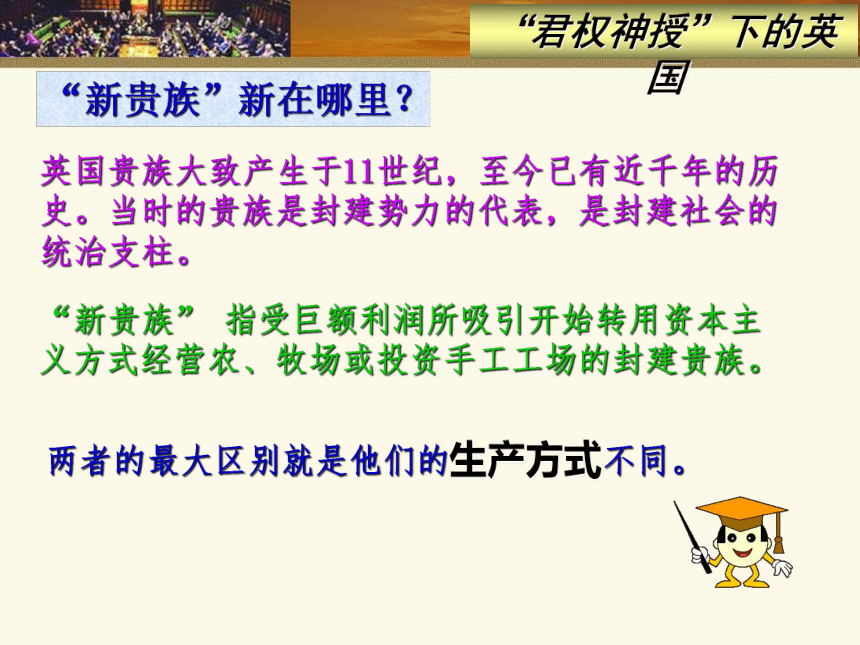 “君权神授”下的英国

“新贵族”新在哪里？

英国贵族大致产生于11世纪，至今已有近千年的历史。当时的贵族是封建势力的代表，是封建社会的统治支柱。

“新贵族” 指受巨额利润所吸引开始转用资本主义方式经营农、牧场或投资手工工场的封建贵族。

两者的最大区别就是他们的生产方式不同。